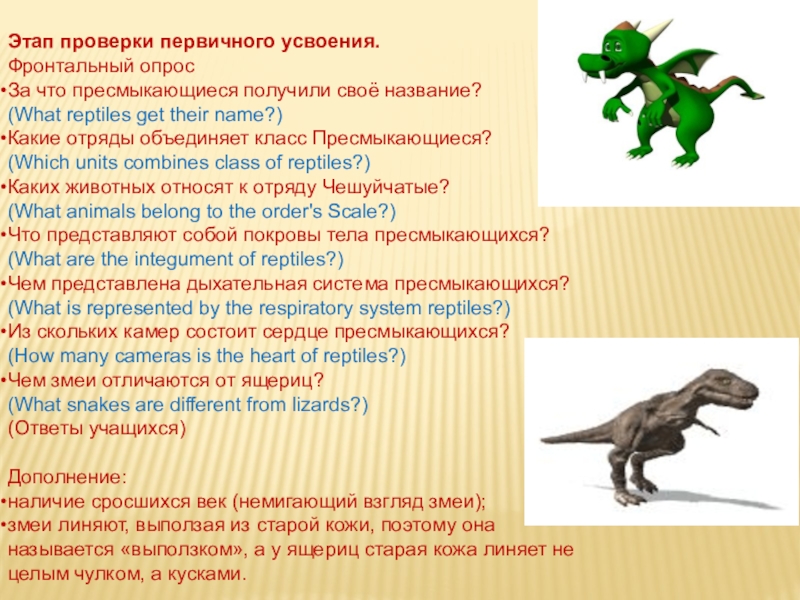 Этап проверки первичного усвоения.
Фронтальный опрос
•За что пресмыкающиеся получили своё название?
(What reptiles get their name?)
•Какие отряды объединяет класс Пресмыкающиеся?
(Which units combines class of reptiles?)
•Каких животных относят к отряду Чешуйчатые?
(What animals belong to the order's Scale?)
•Что представляют собой покровы тела пресмыкающихся?
(What are the integument of reptiles?)
•Чем представлена дыхательная система пресмыкающихся?
(What is represented by the respiratory system reptiles?)
•Из скольких камер состоит сердце пресмыкающихся?
(How many cameras is the heart of reptiles?)
•Чем змеи отличаются от ящериц?
(What snakes are different from lizards?)
(Ответы учащихся)

Дополнение:
•наличие сросшихся век (немигающий взгляд змеи);
•змеи линяют, выползая из старой кожи, поэтому она называется «выползком», а у ящериц старая кожа линяет не целым чулком, а кусками.